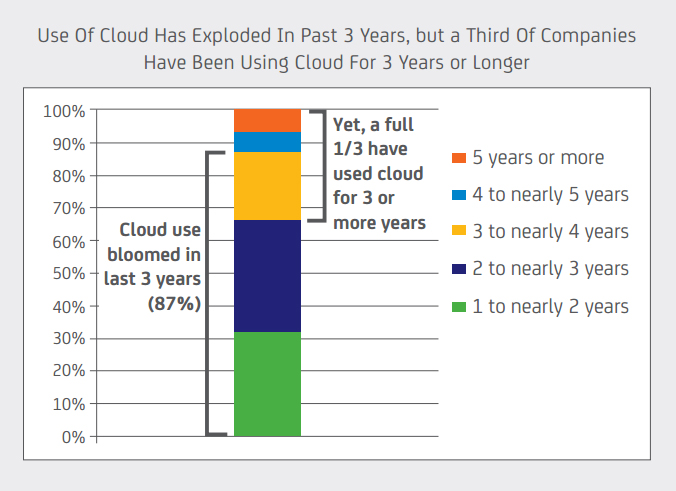 Use Of Cloud Has Exploded In Past 3 Years, but a Third Of Companies Have Been Using Cloud For 3 Years or Longer

100%
90%
80%
70%
60%
50%
40%
30%
20%
10%
0%

Cloud use bloomed in last 3 years (87%)

Yet, a full 1/3 have used cloud for 3 or more years

5 years or more
4 to nearly 5 years
3 to nearly 4 years
2 to nearly 3 years
1 to nearly 2 years